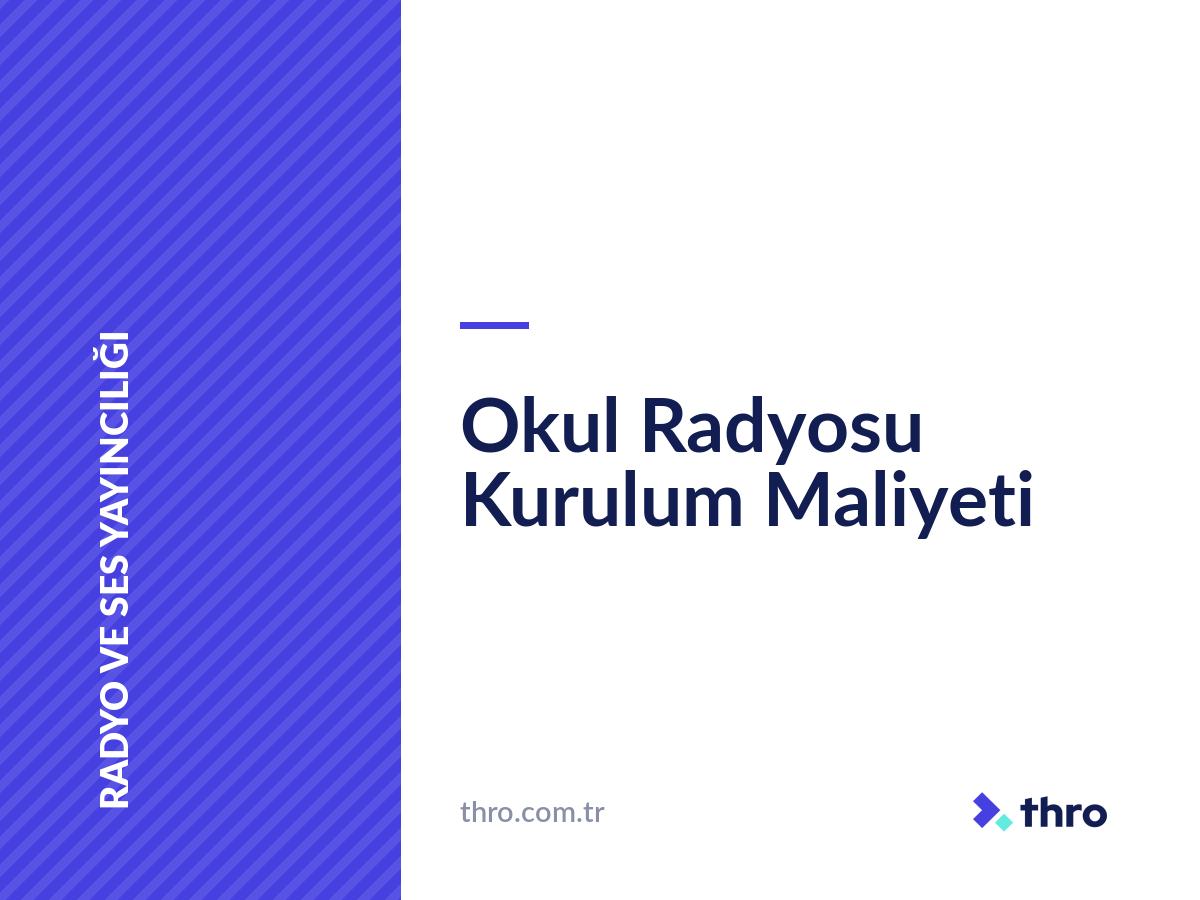 RADYO VE SES YAYINCILIĞI

Okul Radyosu Kurulum Maliyeti

thro.com.tr

thro